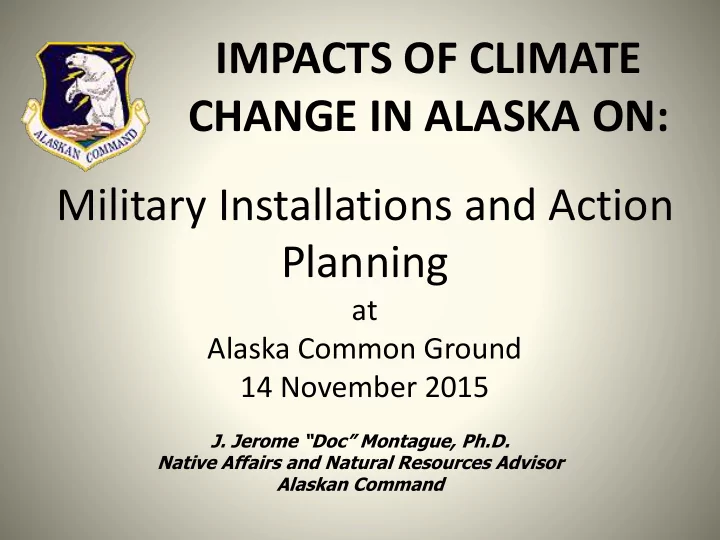 ALASKAN COMMAND

IMPACTS OF CLIMATE CHANGE IN ALASKA ON:

Military Installations and Action Planning
at
Alaska Common Ground
14 November 2015

J. Jerome "Doc" Montague, Ph.D.
Native Affairs and Natural Resources Advisor
Alaskan Command